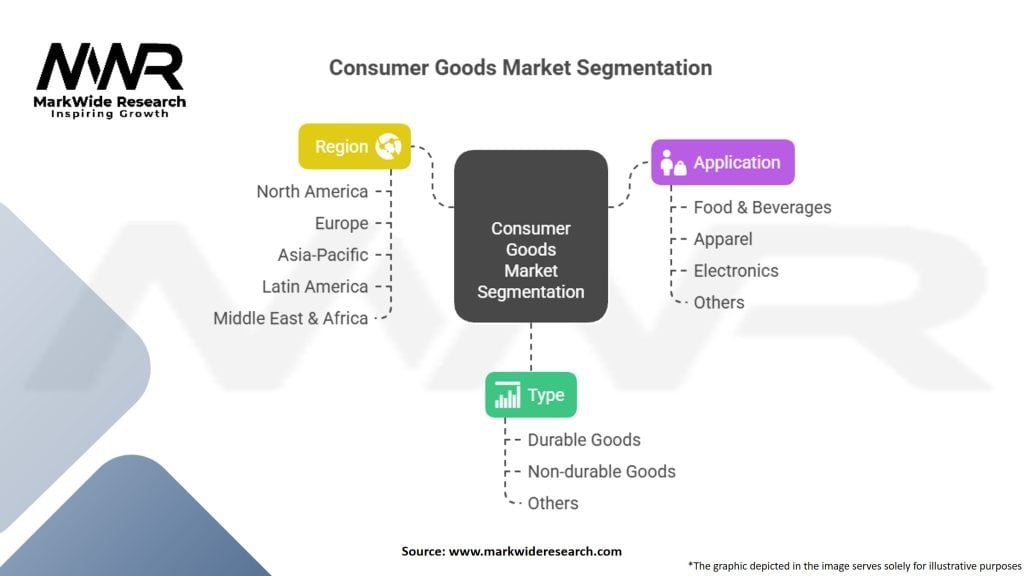 MWR
MarkWide Research
Inspiring Growth

Consumer Goods Market Segmentation

Region
North America
Europe
Asia-Pacific
Latin America
Middle East & Africa

Consumer Goods Market Segmentation

Application
Food & Beverages
Apparel
Electronics
Others

Type
Durable Goods
Non-durable Goods
Others

Source: www.markwideresearch.com

*The graphic depicted in the image serves solely for illustrative purposes